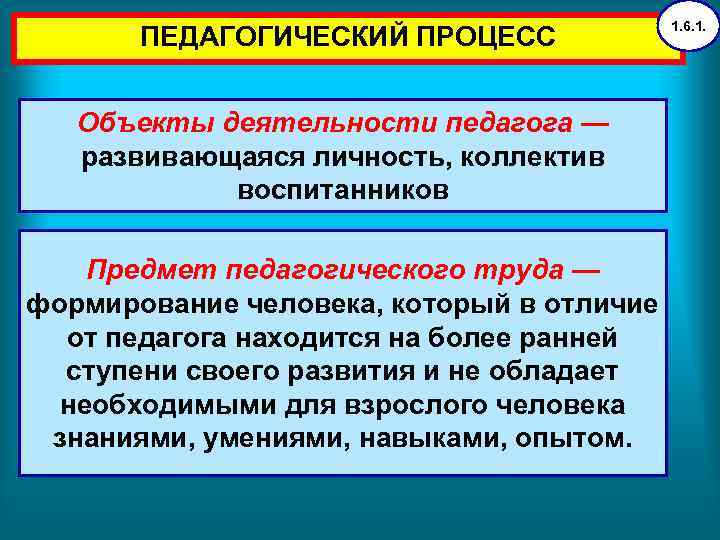 ПЕДАГОГИЧЕСКИЙ ПРОЦЕСС

1.6.1.

Объекты деятельности педагога — развивающаяся личность, коллектив воспитанников

Предмет педагогического труда — формирование человека, который в отличие от педагога находится на более ранней ступени своего развития и не обладает необходимыми для взрослого человека знаниями, умениями, навыками, опытом.